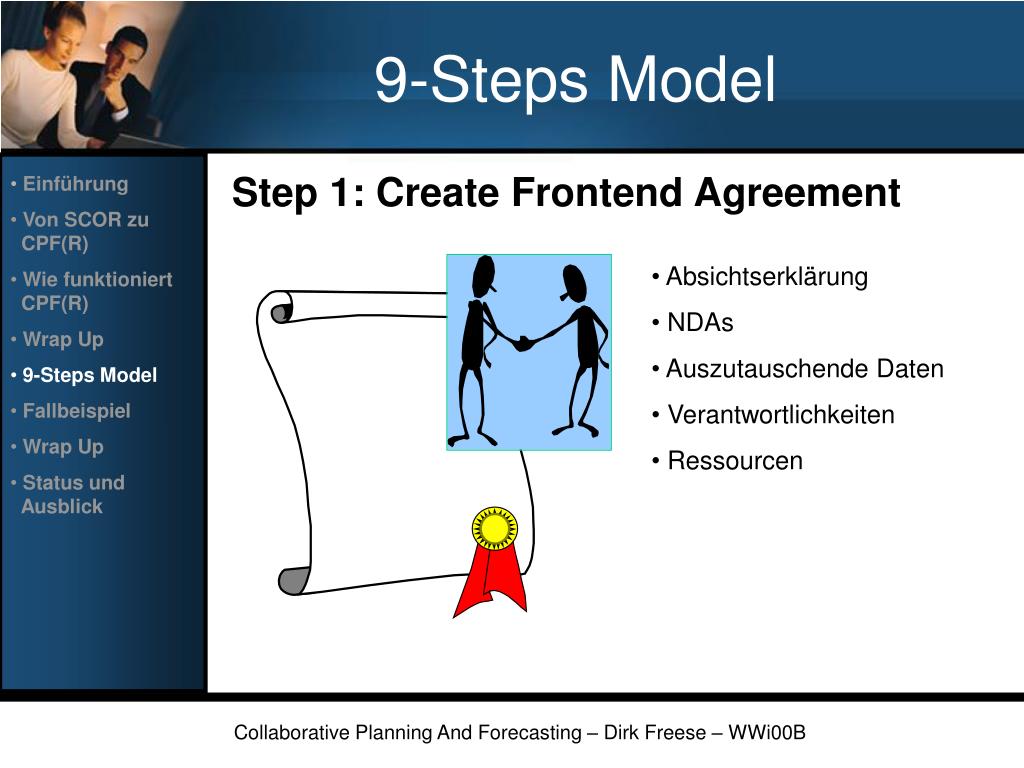 9-Steps Model

• Einführung
• Von SCOR zu CPF(R)
• Wie funktioniert CPF(R)
• Wrap Up
• 9-Steps Model
• Fallbeispiel
• Wrap Up
• Status und Ausblick

Step 1: Create Frontend Agreement

• Absichtserklärung
• NDAs
• Auszutauschende Daten
• Verantwortlichkeiten
• Ressourcen

Collaborative Planning And Forecasting – Dirk Freese – WWi00B